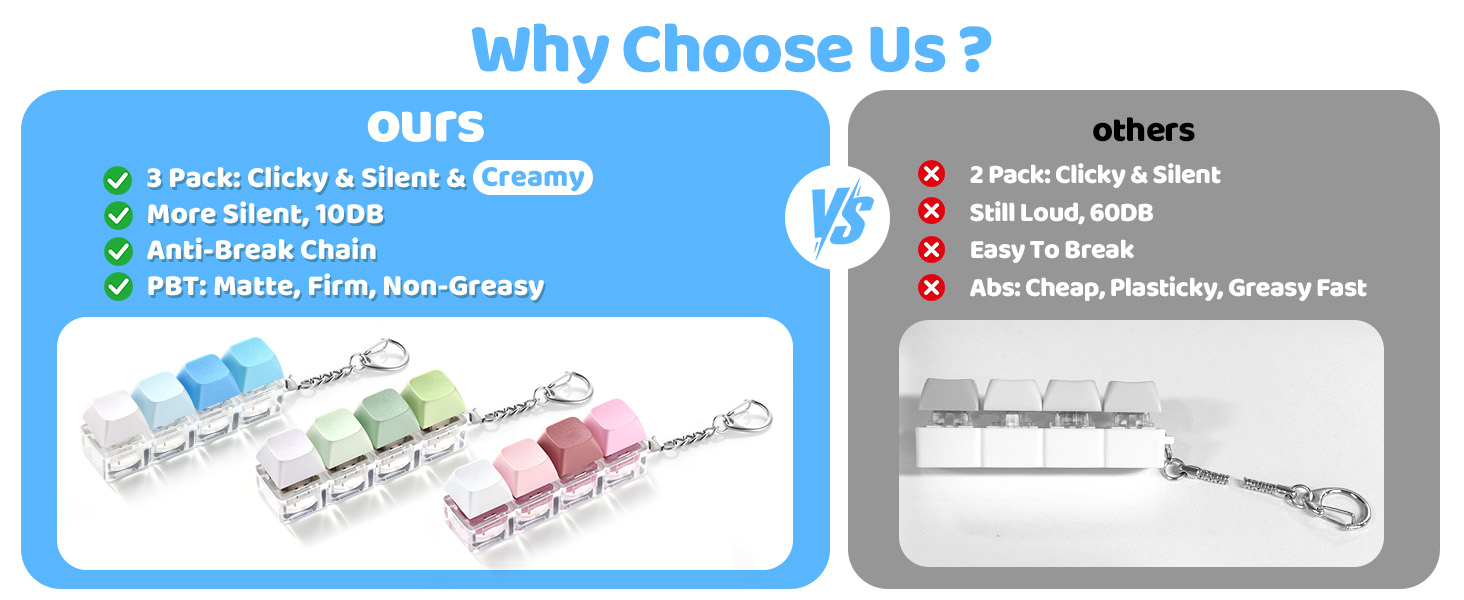 Why Choose Us ?

ours

3 Pack: Clicky & Silent & Creamy
More Silent, 10DB
Anti-Break Chain
PBT: Matte, Firm, Non-Greasy

VS

others

2 Pack: Clicky & Silent
Still Loud, 60DB
Easy To Break
Abs: Cheap, Plasticky, Greasy Fast